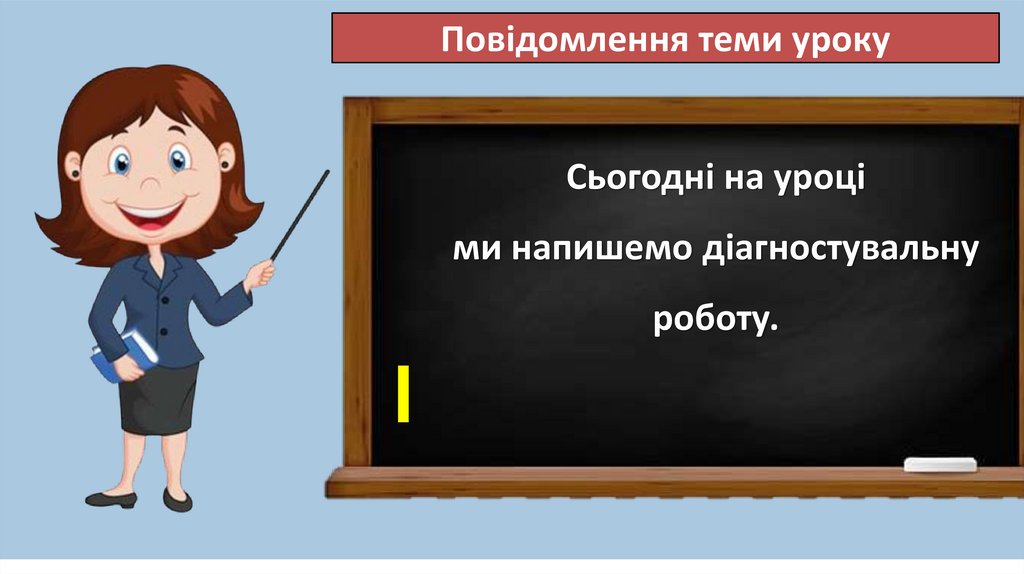 Повідомлення теми уроку

Сьогодні на уроці
ми напишемо діагностувальну
роботу.